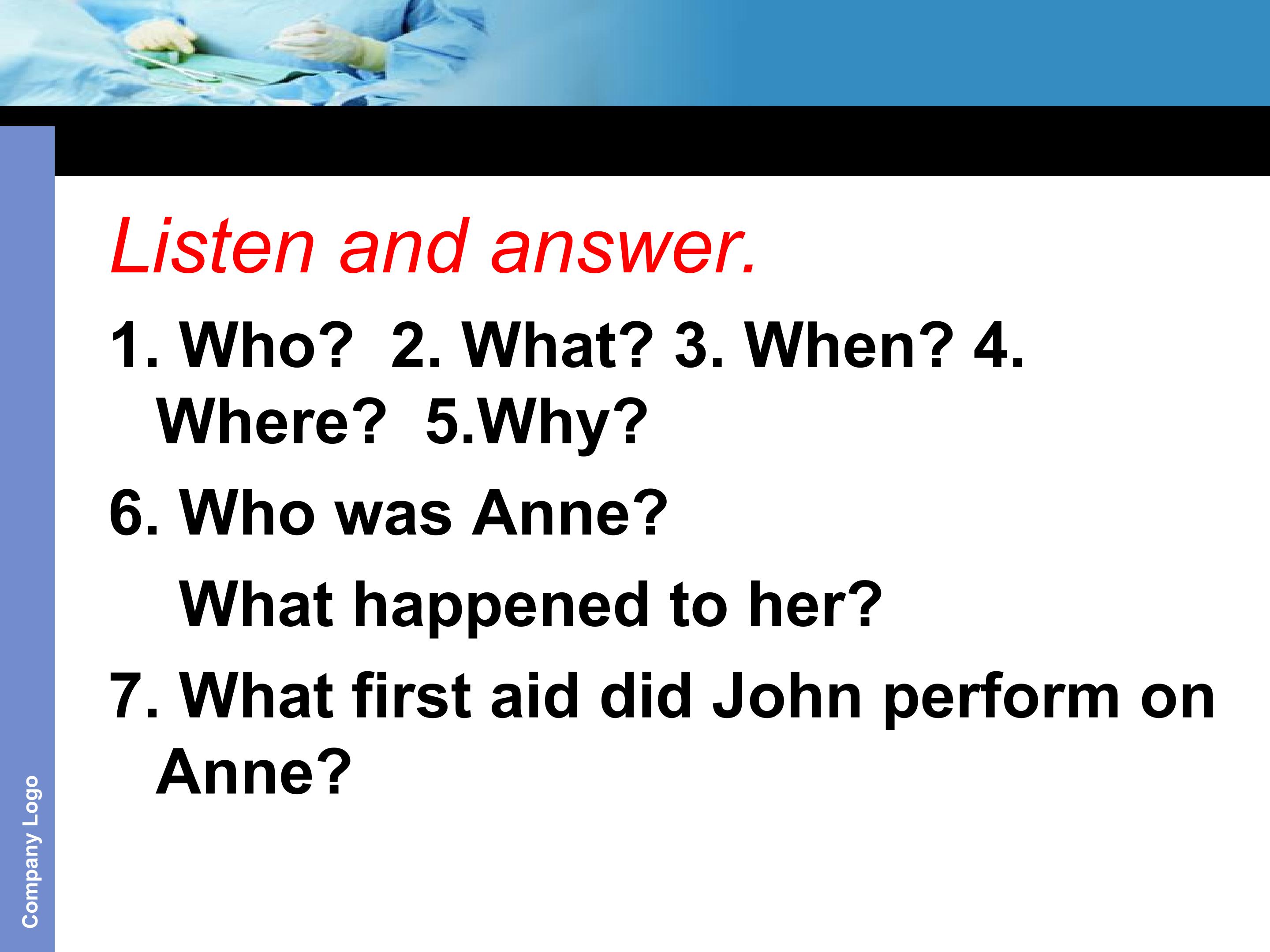 Listen and answer.

1. Who? 2. What? 3. When? 4. Where? 5.Why?

6. Who was Anne?

What happened to her?

7. What first aid did John perform on Anne?

Company Logo